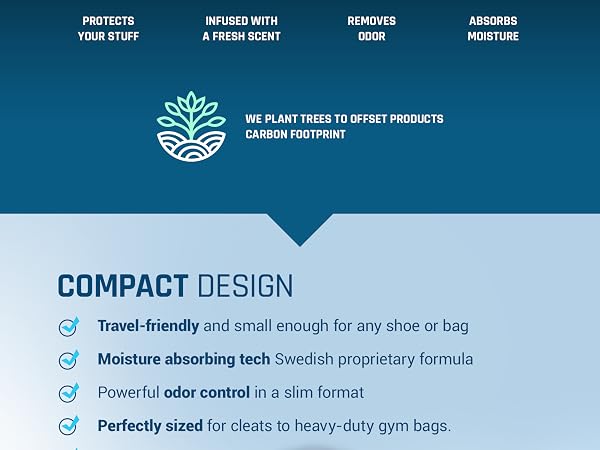 PROTECTS YOUR STUFF

INFUSED WITH A FRESH SCENT

REMOVES ODOR

ABSORBS MOISTURE

WE PLANT TREES TO OFFSET PRODUCTS CARBON FOOTPRINT

COMPACT DESIGN

Travel-friendly and small enough for any shoe or bag

Moisture absorbing tech Swedish proprietary formula

Powerful odor control in a slim format

Perfectly sized for cleats to heavy-duty gym bags.